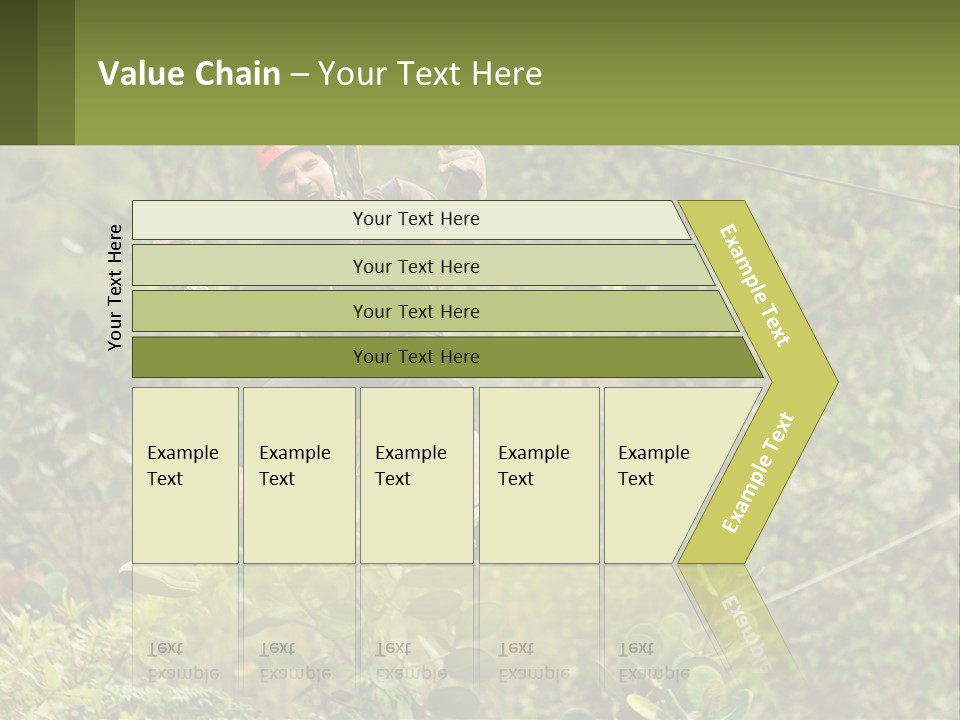 Value Chain – Your Text Here

Your Text Here

Your Text Here

Your Text Here

Your Text Here

Your Text Here

Example Text

Example Text

Example Text

Example Text

Example Text

Example Text

Example Text